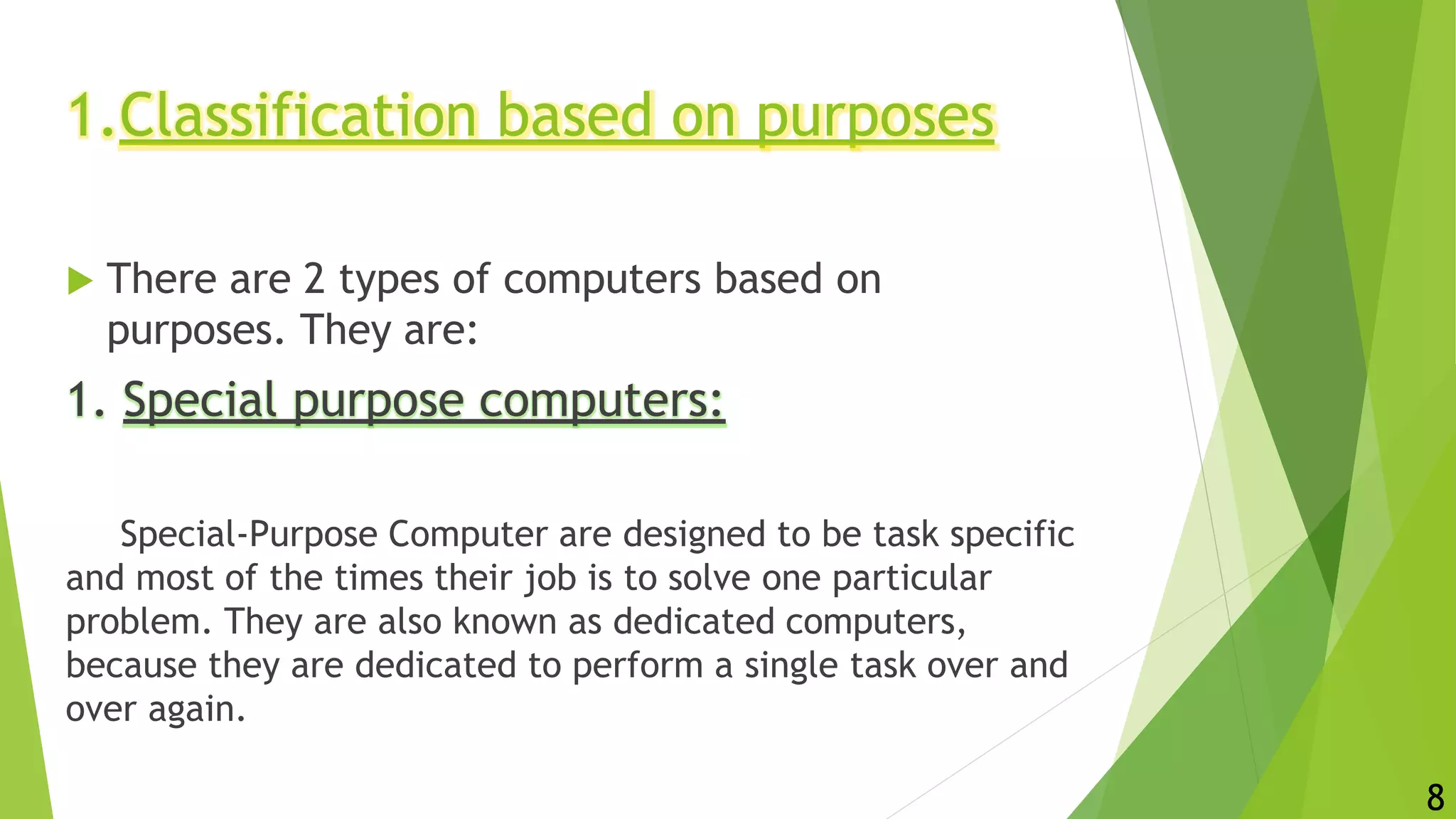 1.Classification based on purposes

There are 2 types of computers based on purposes. They are:

1. Special purpose computers:

Special-Purpose Computer are designed to be task specific and most of the times their job is to solve one particular problem. They are also known as dedicated computers, because they are dedicated to perform a single task over and over again.

8